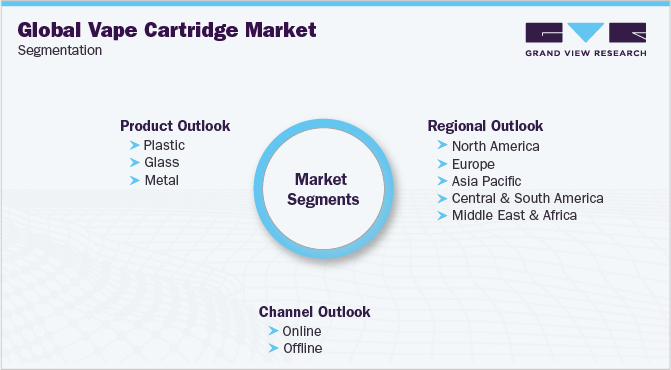 Global Vape Cartridge Market
Segmentation

GRAND VIEW RESEARCH

Product Outlook
Plastic
Glass
Metal

Market Segments

Regional Outlook
North America
Europe
Asia Pacific
Central & South America
Middle East & Africa

Channel Outlook
Online
Offline